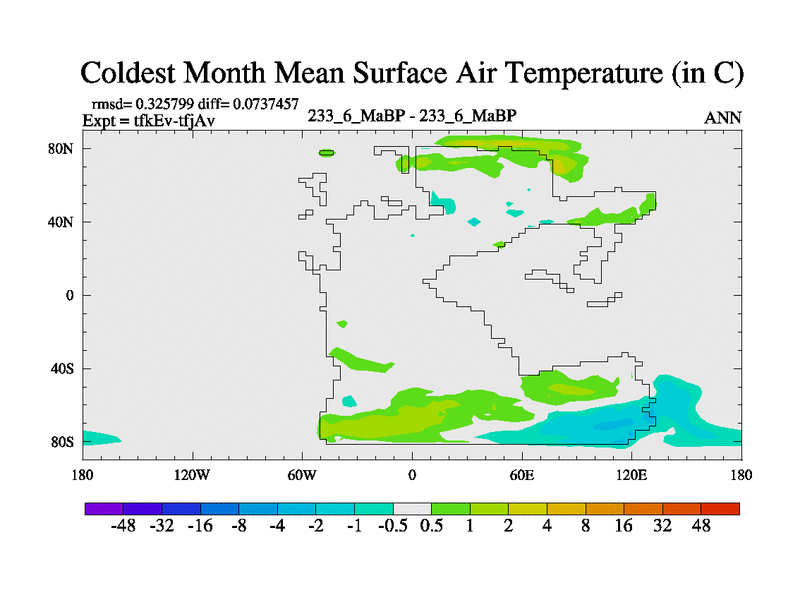 Coldest Month Mean Surface Air Temperature (in C)

rmsd= 0.325799 diff= 0.0737457
Expt = tfkEv-tfjAv

233_6_MaBP - 233_6_MaBP

ANN

80N
40N
0
40S
80S

180 120W 60W 0 60E 120E 180

-48 -32 -16 -8 -4 -2 -1 -0.5 0.5 1 2 4 8 16 32 48